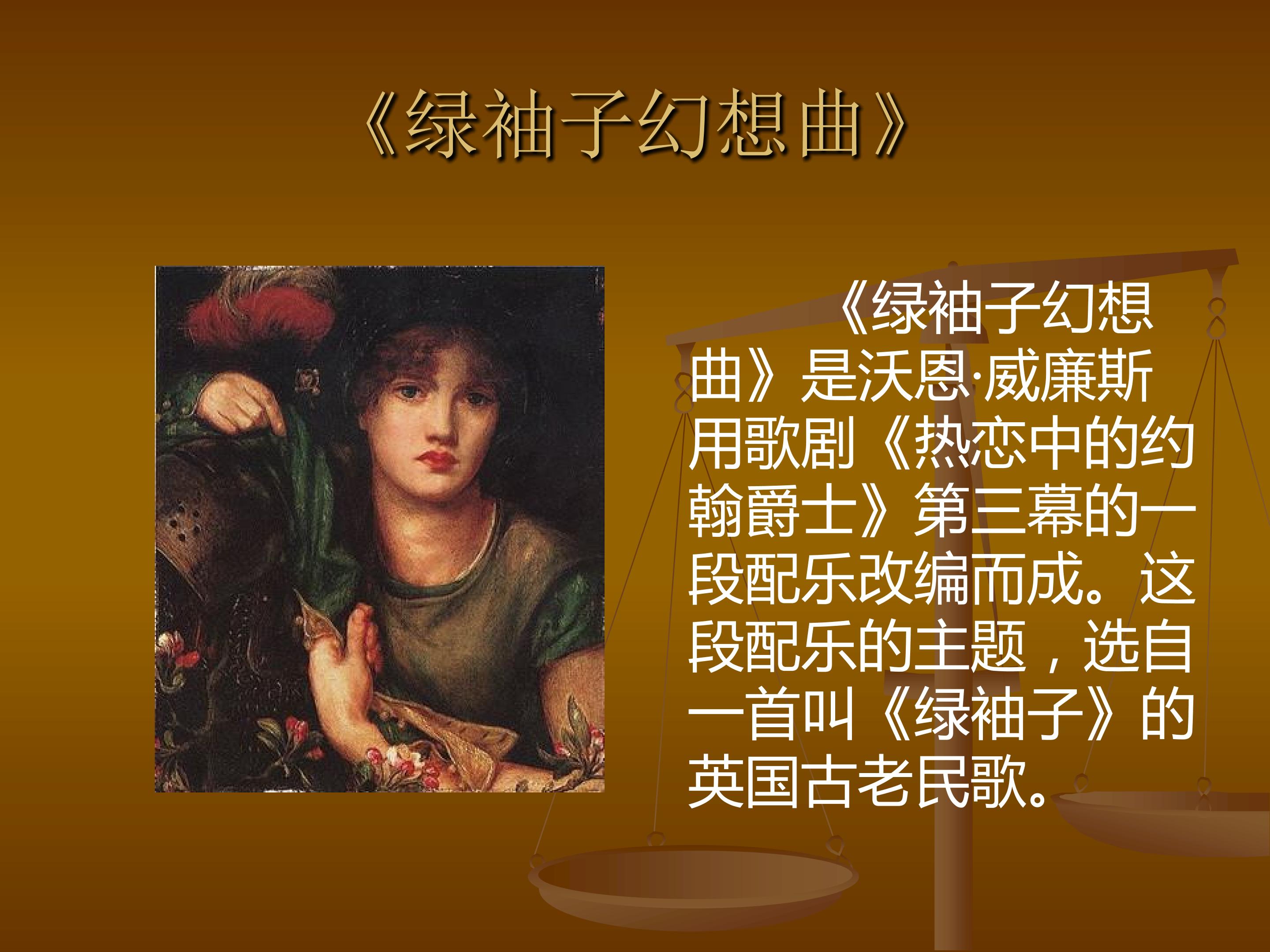 《绿袖子幻想曲》

《绿袖子幻想曲》是沃恩·威廉斯用歌剧《热恋中的约翰爵士》第三幕的一段配乐改编而成。这段配乐的主题，选自一首叫《绿袖子》的英国古老民歌。